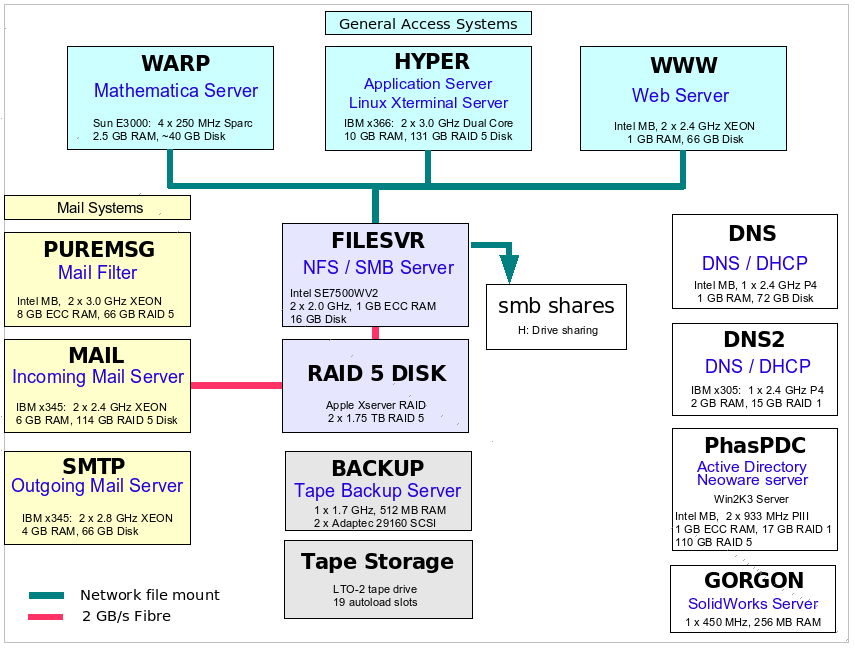 General Access Systems

WARP
Mathematica Server
Sun E3000: 4 x 250 MHz Sparc
2.5 GB RAM, ~40 GB Disk

HYPER
Application Server
Linux Xterminal Server
IBM x366: 2 x 3.0 GHz Dual Core
10 GB RAM, 131 GB RAID 5 Disk

WWW
Web Server
Intel MB, 2 x 2.4 GHz XEON
1 GB RAM, 66 GB Disk

Mail Systems

PUREMSG
Mail Filter
Intel MB, 2 x 3.0 GHz XEON
8 GB ECC RAM, 66 GB RAID 5

MAIL
Incoming Mail Server
IBM x345: 2 x 2.4 GHz XEON
6 GB RAM, 114 GB RAID 5 Disk

SMTP
Outgoing Mail Server
IBM x345: 2 x 2.8 GHz XEON
4 GB RAM, 66 GB Disk

FILESVR
NFS / SMB Server
Intel SE7500WV2
2 x 2.0 GHz, 1 GB ECC RAM
16 GB Disk

smb shares
H: Drive sharing

RAID 5 DISK
Apple Xserver RAID
2 x 1.75 TB RAID 5

BACKUP
Tape Backup Server
1 x 1.7 GHz, 512 MB RAM
2 x Adaptec 29160 SCSI

Tape Storage
LTO-2 tape drive
19 autoload slots

DNS
DNS / DHCP
Intel MB, 1 x 2.4 GHz P4
1 GB RAM, 72 GB Disk

DNS2
DNS / DHCP
IBM x305: 1 x 2.4 GHz P4
2 GB RAM, 15 GB RAID 1

PhasPDC
Active Directory
Neoware server
Win2K3 Server
Intel MB, 2 x 933 MHz PIII
1 GB ECC RAM, 17 GB RAID 1
110 GB RAID 5

GORGON
SolidWorks Server
1 x 450 MHz, 256 MB RAM

Network file mount
2 GB/s Fibre